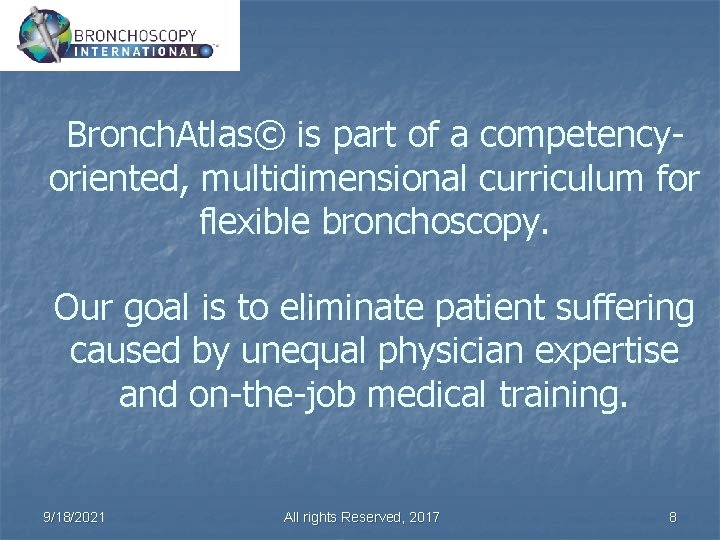 BRONCHOSCOPY INTERNATIONAL

BronchAtlas© is part of a competency-oriented, multidimensional curriculum for flexible bronchoscopy.

Our goal is to eliminate patient suffering caused by unequal physician expertise and on-the-job medical training.

9/18/2021

All rights Reserved, 2017

8